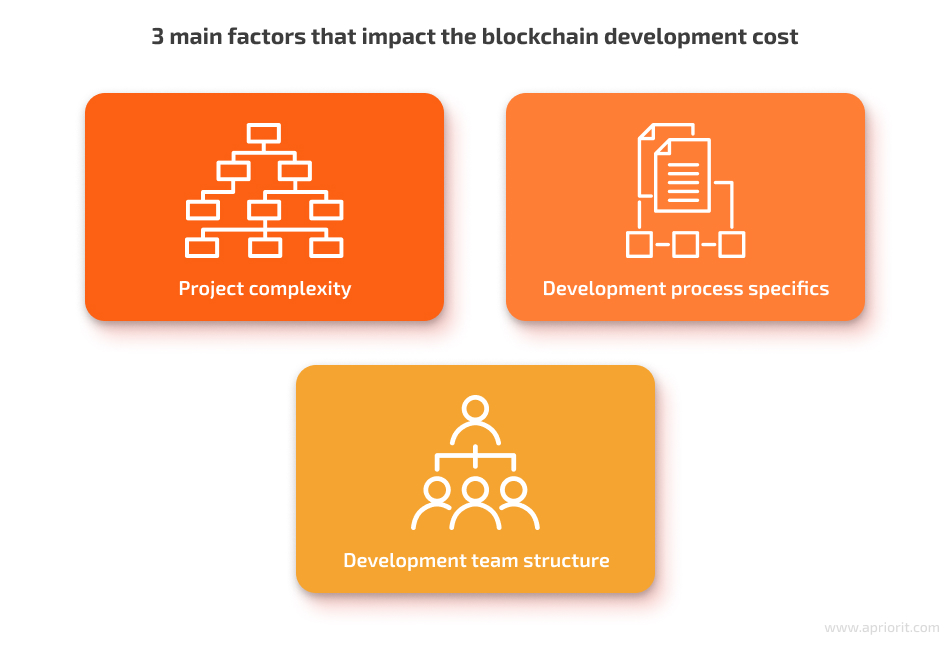 3 main factors that impact the blockchain development cost

Project complexity

Development process specifics

Development team structure

www.apriorit.com